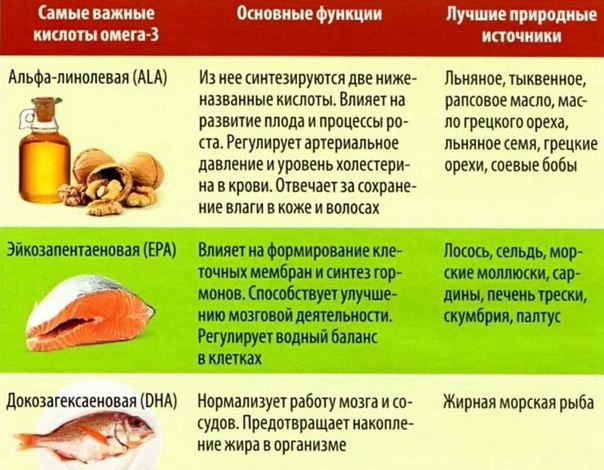 | Самые важные кислоты омега-3 | Основные функции | Лучшие природные источники |
|---|---|---|
| Альфа-линолевая (ALA) | Из нее синтезируются две ниженазванные кислоты. Влияет на развитие плода и процессы роста. Регулирует артериальное давление и уровень холестерина в крови. Отвечает за сохранение влаги в коже и волосах | Льняное, тыквенное, рапсовое масло, масло грецкого ореха, льняное семя, грецкие орехи, соевые бобы |
| Эйкозапентаеновая (EPA) | Влияет на формирование клеточных мембран и синтез гормонов. Способствует улучшению мозговой деятельности. Регулирует водный баланс в клетках | Лосось, сельдь, морские моллюски, сардины, печень трески, скумбрия, палтус |
| Докозагексаеновая (DHA) | Нормализует работу мозга и сосудов. Предотвращает накопление жира в организме | Жирная морская рыба |